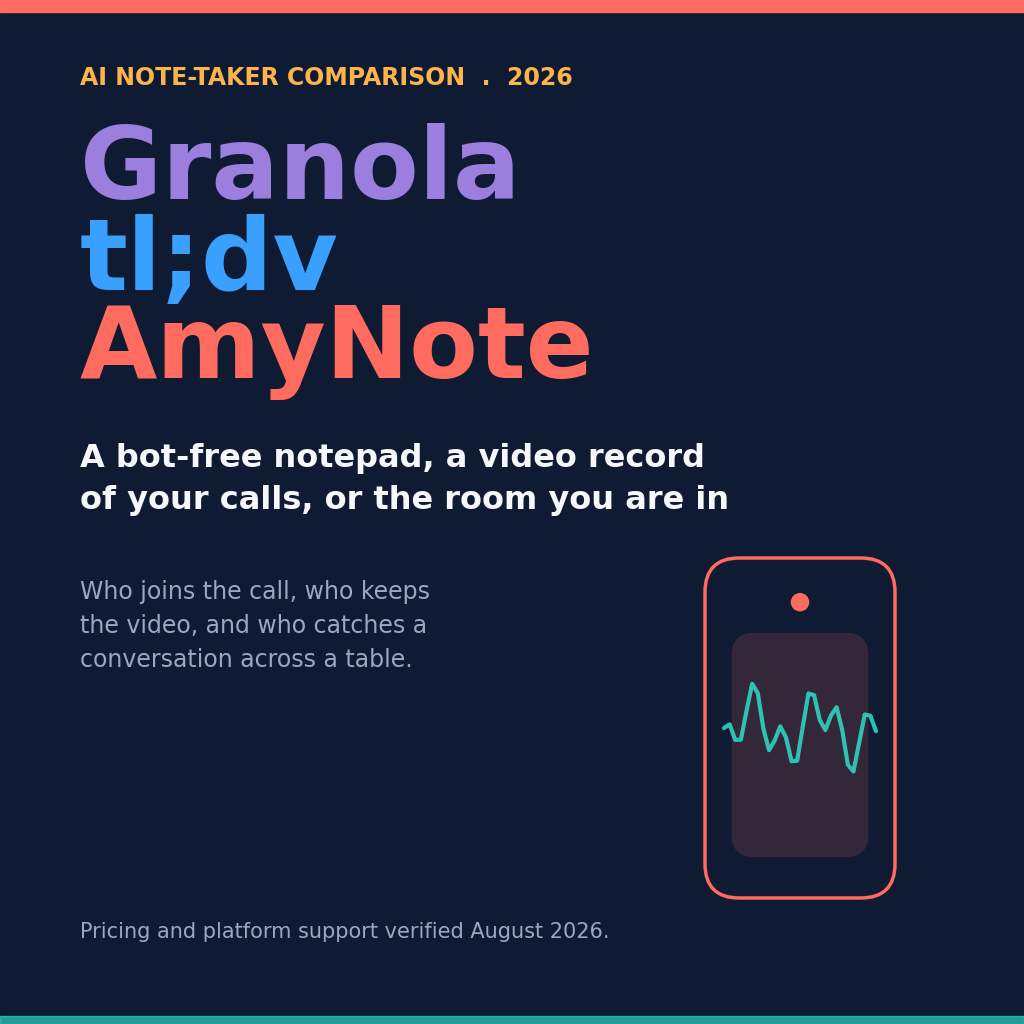 AI NOTE-TAKER COMPARISON . 2026

Granola
tl;dv
AmyNote

A bot-free notepad, a video record of your calls, or the room you are in

Who joins the call, who keeps the video, and who catches a conversation across a table.

Pricing and platform support verified August 2026.